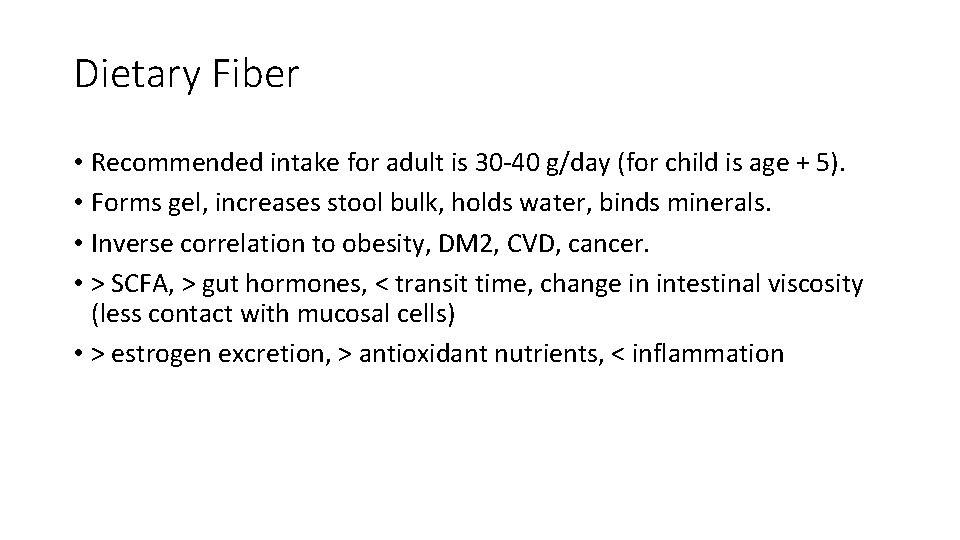 Dietary Fiber

• Recommended intake for adult is 30-40 g/day (for child is age + 5).
• Forms gel, increases stool bulk, holds water, binds minerals.
• Inverse correlation to obesity, DM2, CVD, cancer.
• > SCFA, > gut hormones, < transit time, change in intestinal viscosity (less contact with mucosal cells)
• > estrogen excretion, > antioxidant nutrients, < inflammation